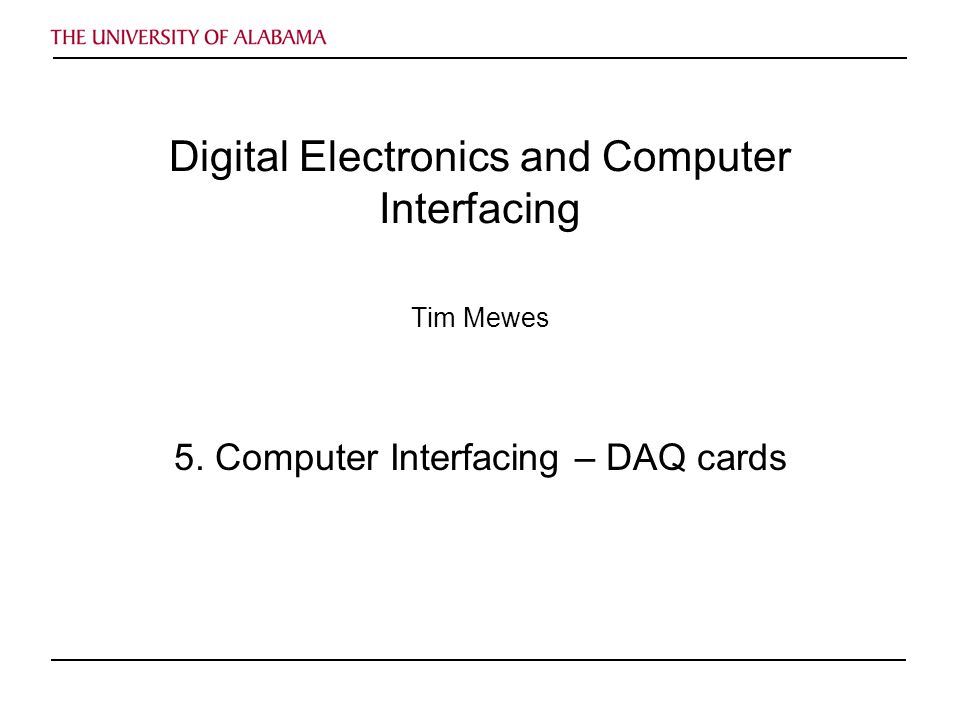 THE UNIVERSITY OF ALABAMA

Digital Electronics and Computer Interfacing

Tim Mewes

5. Computer Interfacing – DAQ cards